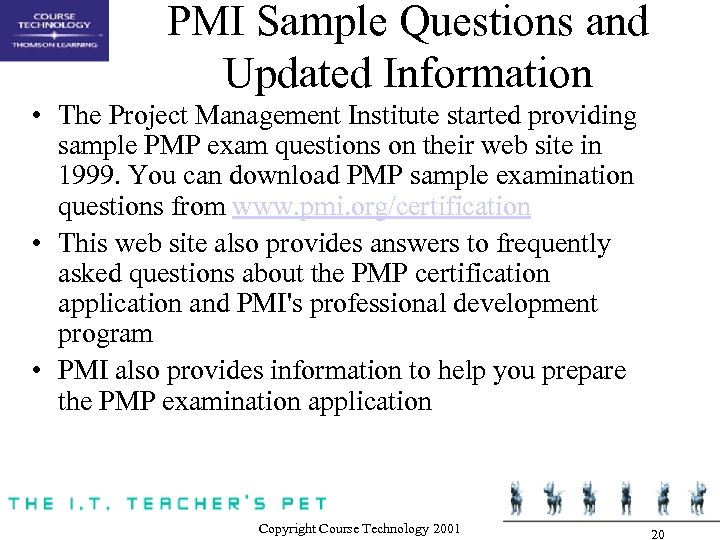 COURSE TECHNOLOGY
THOMSON LEARNING

PMI Sample Questions and Updated Information

• The Project Management Institute started providing sample PMP exam questions on their web site in 1999. You can download PMP sample examination questions from www.pmi.org/certification
• This web site also provides answers to frequently asked questions about the PMP certification application and PMI's professional development program
• PMI also provides information to help you prepare the PMP examination application

THE I.T. TEACHER'S PET

Copyright Course Technology 2001

20